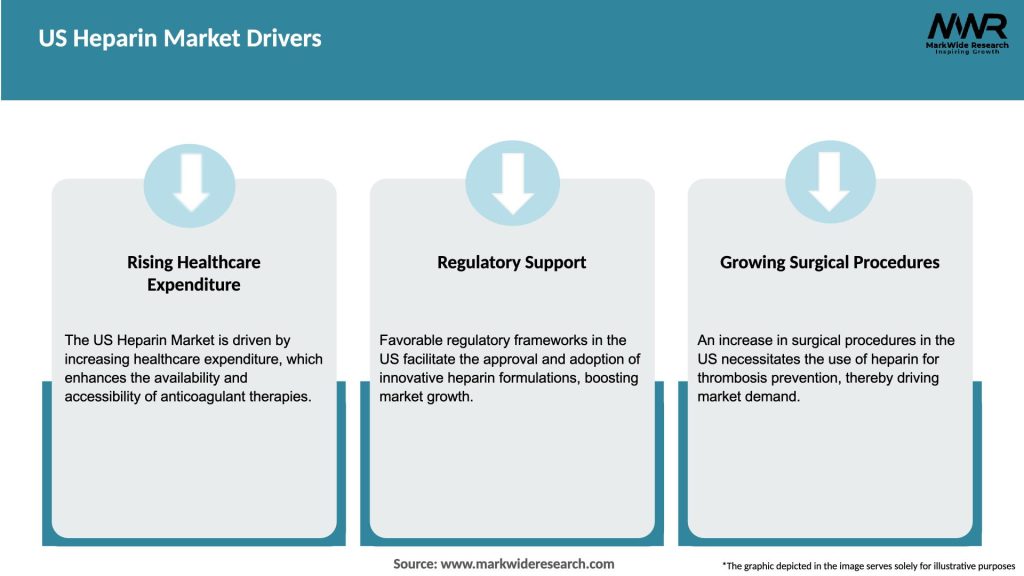 US Heparin Market Drivers

MWR
MarkWide Research
Inspiring Growth

Rising Healthcare Expenditure

The US Heparin Market is driven by increasing healthcare expenditure, which enhances the availability and accessibility of anticoagulant therapies.

Regulatory Support

Favorable regulatory frameworks in the US facilitate the approval and adoption of innovative heparin formulations, boosting market growth.

Growing Surgical Procedures

An increase in surgical procedures in the US necessitates the use of heparin for thrombosis prevention, thereby driving market demand.

Source: www.markwideresearch.com

*The graphic depicted in the image serves solely for illustrative purposes